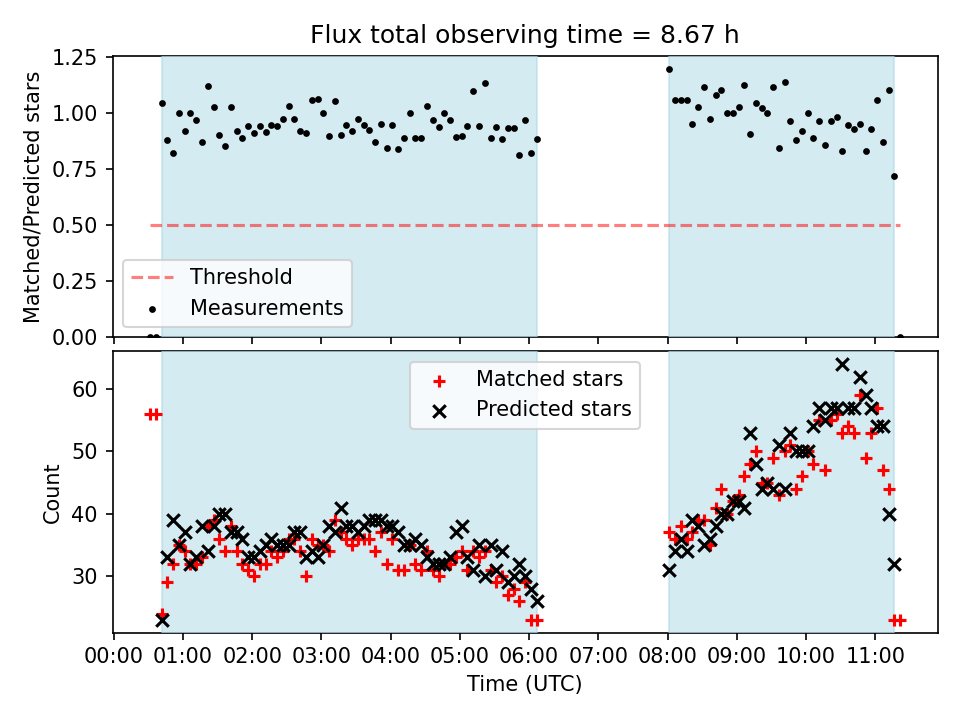 Flux total observing time = 8.67 h

Matched/Predicted stars

1.25
1.00
0.75
0.50
0.25
0.00

Threshold
Measurements

Count

60
50
40
30

Matched stars
Predicted stars

00:00 01:00 02:00 03:00 04:00 05:00 06:00 07:00 08:00 09:00 10:00 11:00

Time (UTC)